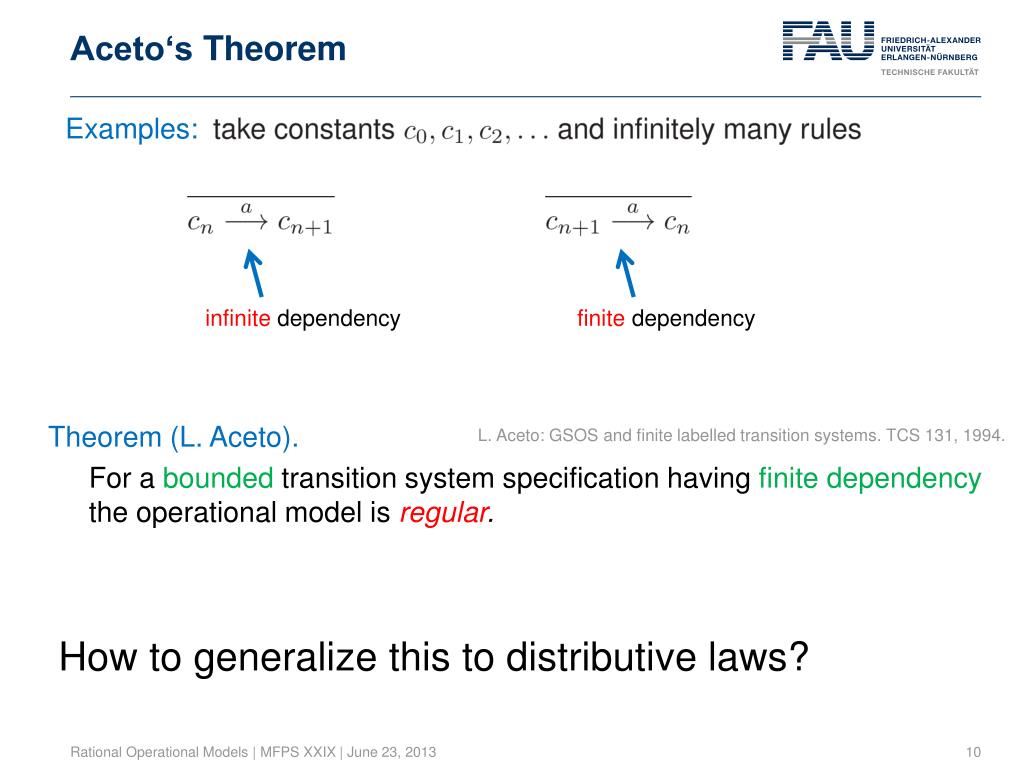 Aceto‘s Theorem

FAU FRIEDRICH-ALEXANDER UNIVERSITÄT ERLANGEN-NÜRNBERG
TECHNISCHE FAKULTÄT

Examples: take constants $c_0, c_1, c_2, \ldots$ and infinitely many rules

$\frac{}{c_n \xrightarrow{a} c_{n+1}}$

$\frac{}{c_{n+1} \xrightarrow{a} c_n}$

infinite dependency

finite dependency

Theorem (L. Aceto).

L. Aceto: GSOS and finite labelled transition systems. TCS 131, 1994.

For a bounded transition system specification having finite dependency the operational model is regular.

How to generalize this to distributive laws?

Rational Operational Models | MFPS XXIX | June 23, 2013

10